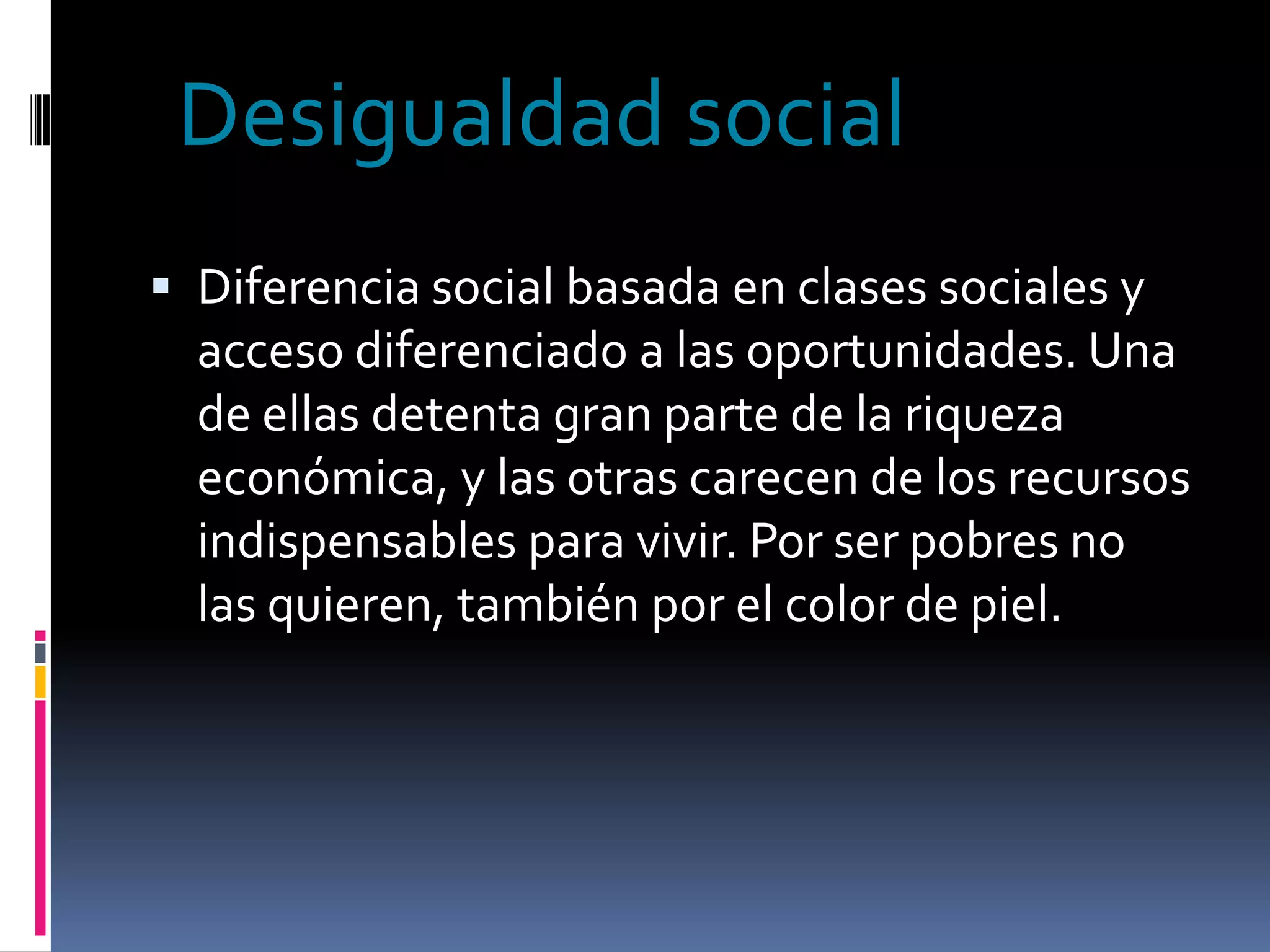 Desigualdad social

▪ Diferencia social basada en clases sociales y acceso diferenciado a las oportunidades. Una de ellas detenta gran parte de la riqueza económica, y las otras carecen de los recursos indispensables para vivir. Por ser pobres no las quieren, también por el color de piel.